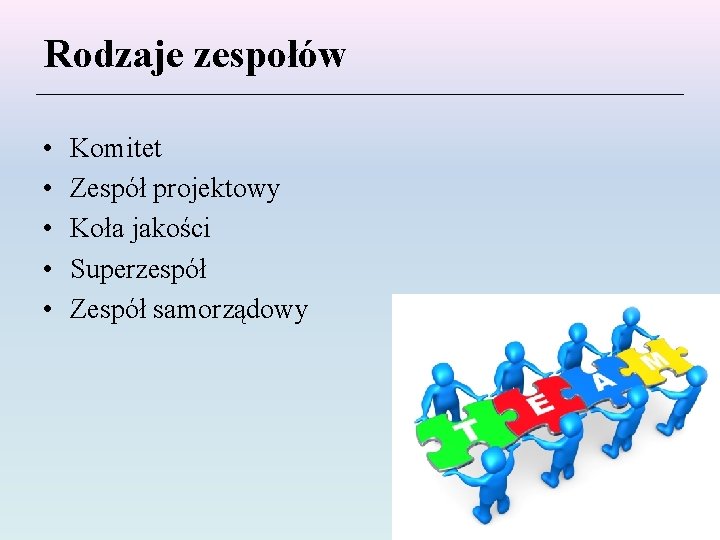 Rodzaje zespołów

• Komitet
• Zespół projektowy
• Koła jakości
• Superzespół
• Zespół samorządowy

T E A M